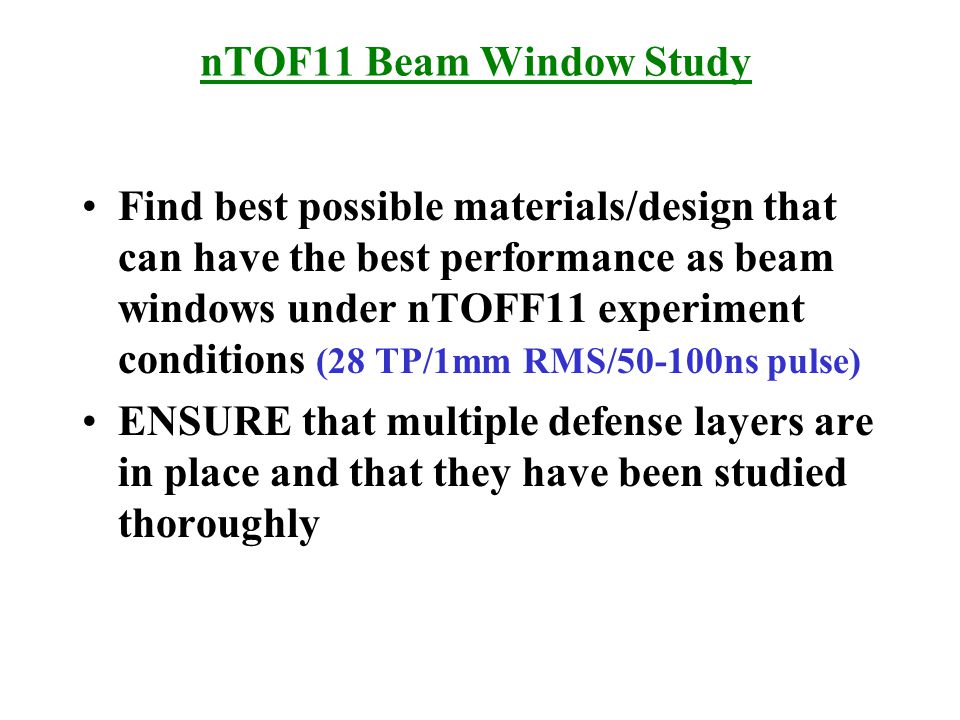 nTOF11 Beam Window Study

• Find best possible materials/design that can have the best performance as beam windows under nTOFF11 experiment conditions (28 TP/1mm RMS/50-100ns pulse)

• ENSURE that multiple defense layers are in place and that they have been studied thoroughly